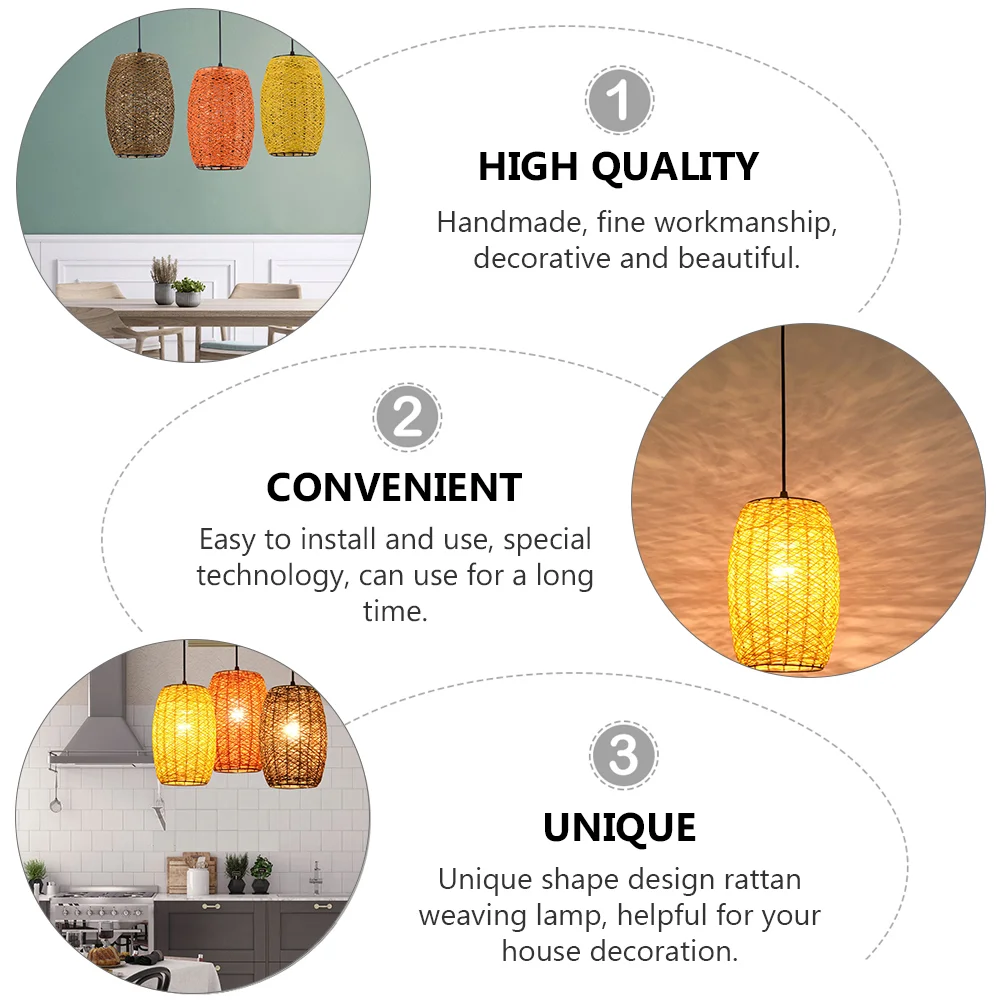 1

HIGH QUALITY

Handmade, fine workmanship, decorative and beautiful.

2

CONVENIENT

Easy to install and use, special technology, can use for a long time.

3

UNIQUE

Unique shape design rattan weaving lamp, helpful for your house decoration.